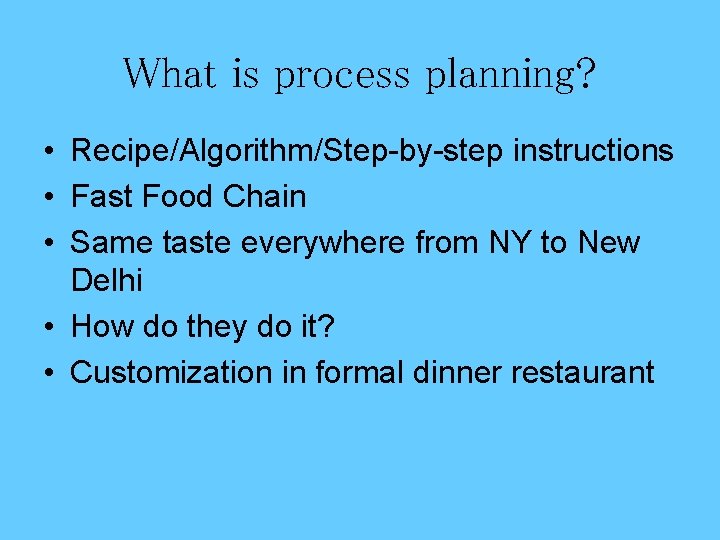 What is process planning?

• Recipe/Algorithm/Step-by-step instructions
• Fast Food Chain
• Same taste everywhere from NY to New Delhi
• How do they do it?
• Customization in formal dinner restaurant